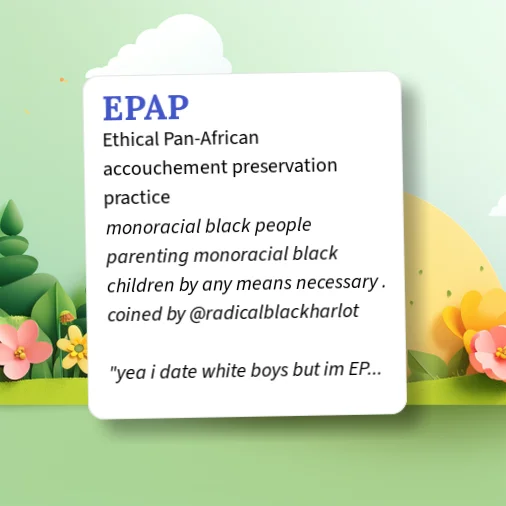 EPAP
Ethical Pan-African accouchement preservation practice
monoracial black people parenting monoracial black children by any means necessary . coined by @radicalblackharlot

"yea i date white boys but im EP...